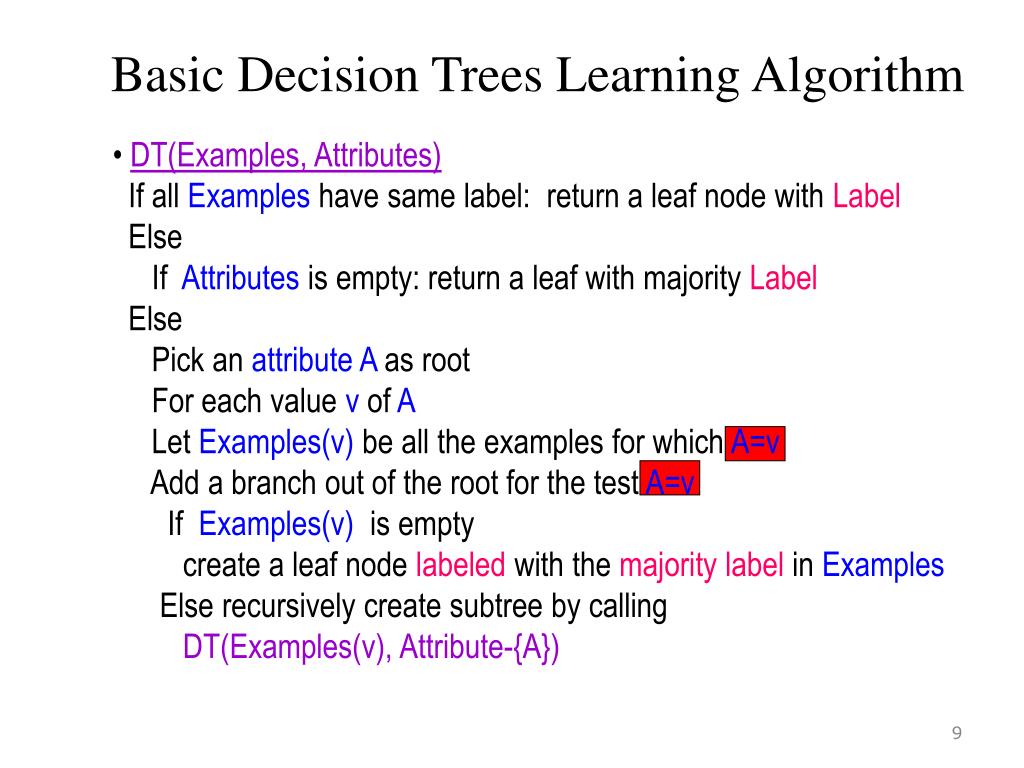 Basic Decision Trees Learning Algorithm

• DT(Examples, Attributes)
If all Examples have same label: return a leaf node with Label
Else
If Attributes is empty: return a leaf with majority Label
Else
Pick an attribute A as root
For each value v of A
Let Examples(v) be all the examples for which A=v
Add a branch out of the root for the test A=v
If Examples(v) is empty
create a leaf node labeled with the majority label in Examples
Else recursively create subtree by calling
DT(Examples(v), Attribute-{A})

9